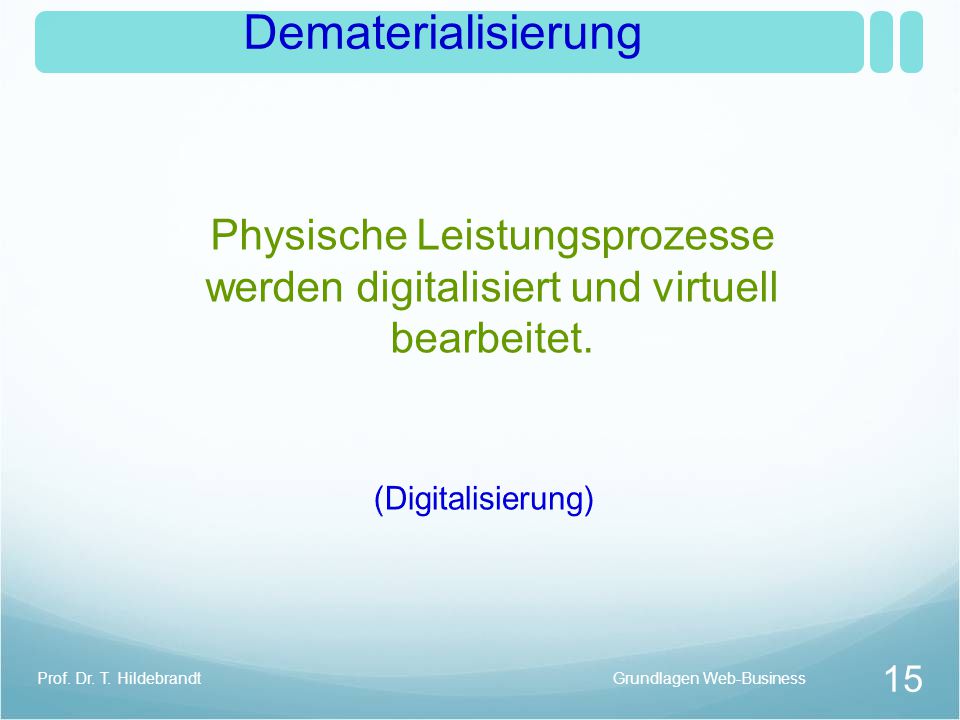 Dematerialisierung

Physische Leistungsprozesse werden digitalisiert und virtuell bearbeitet.

(Digitalisierung)

Prof. Dr. T. Hildebrandt

Grundlagen Web-Business

15